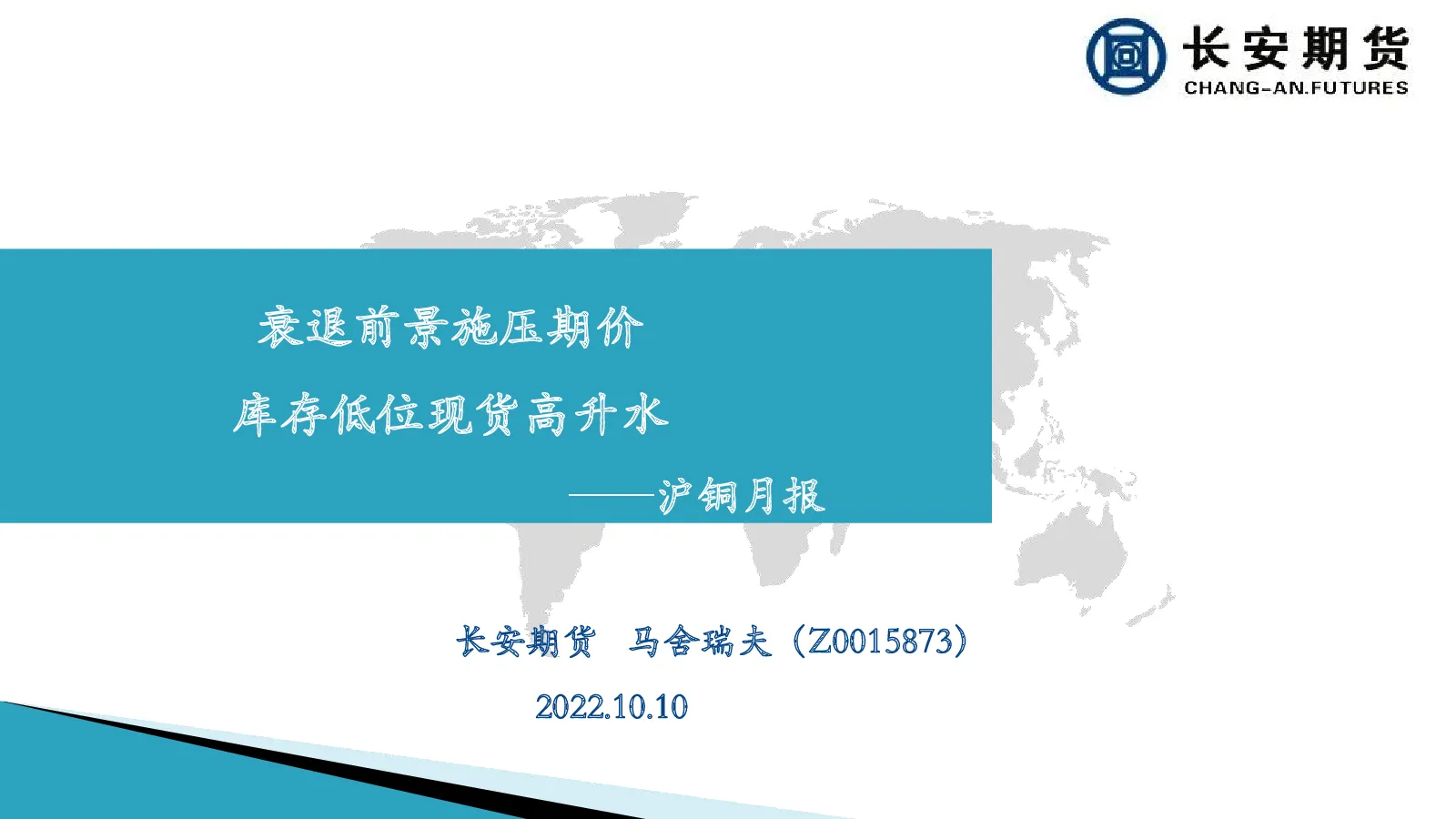 长安期货
CHANG-AN.FUTURES

衰退前景施压期价

库存低位现货高升水

——沪铜月报

长安期货 马舍瑞夫（Z0015873）

2022.10.10